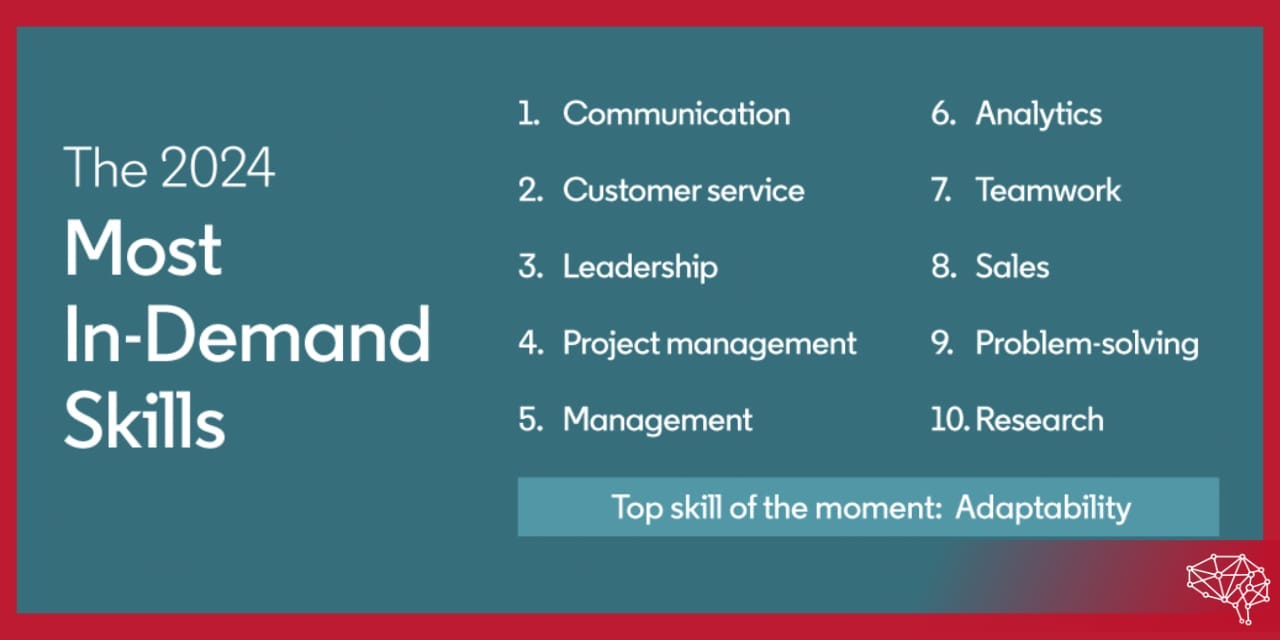 The 2024
Most
In-Demand
Skills

1. Communication
2. Customer service
3. Leadership
4. Project management
5. Management

6. Analytics
7. Teamwork
8. Sales
9. Problem-solving
10. Research

Top skill of the moment: Adaptability